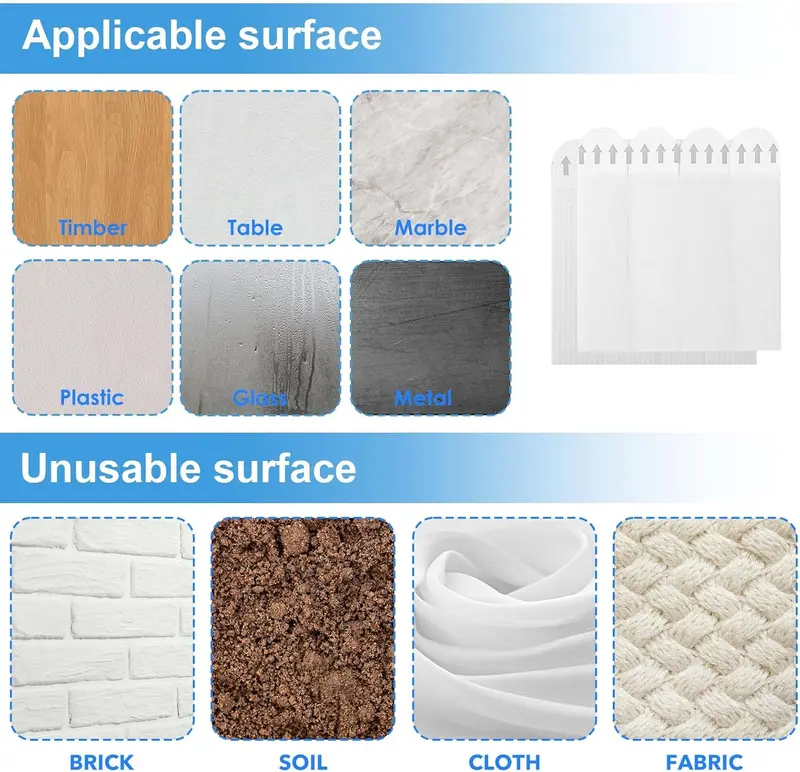 Applicable surface

Timber
Table
Marble
Plastic
Glass
Metal

Unusable surface

BRICK
SOIL
CLOTH
FABRIC